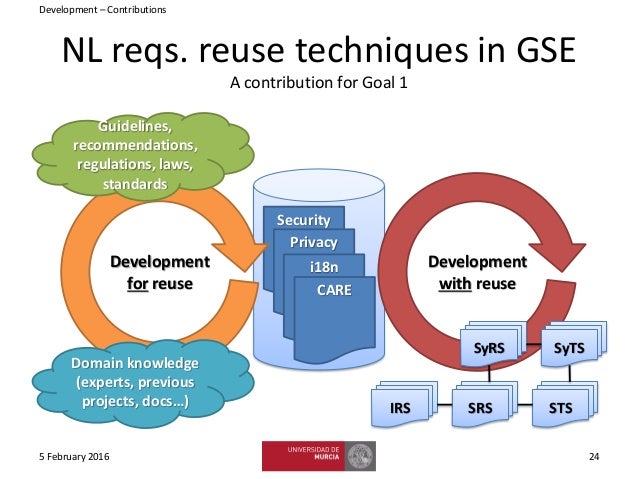 Development – Contributions

NL reqs. reuse techniques in GSE

A contribution for Goal 1

Guidelines, recommendations, regulations, laws, standards

Development for reuse

Domain knowledge (experts, previous projects, docs…)

Security

Privacy

i18n

CARE

Development with reuse

SyRS

SyTS

IRS

SRS

STS

5 February 2016

UNIVERSIDAD DE MURCIA

24